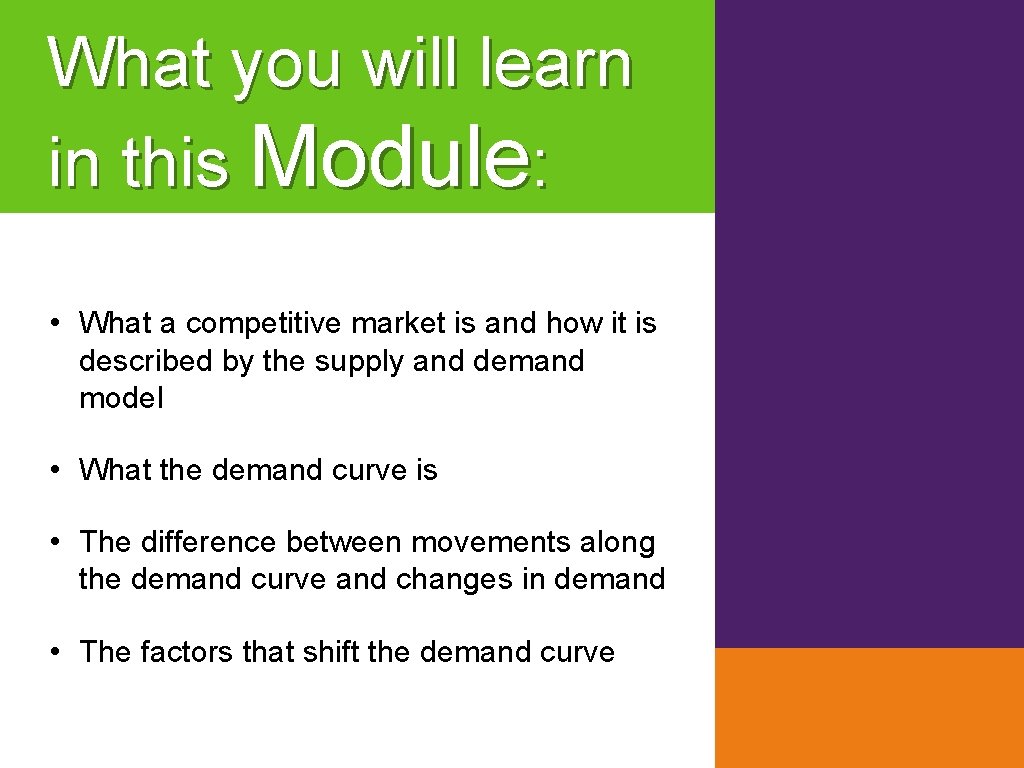 What you will learn in this Module:

• What a competitive market is and how it is described by the supply and demand model

• What the demand curve is

• The difference between movements along the demand curve and changes in demand

• The factors that shift the demand curve